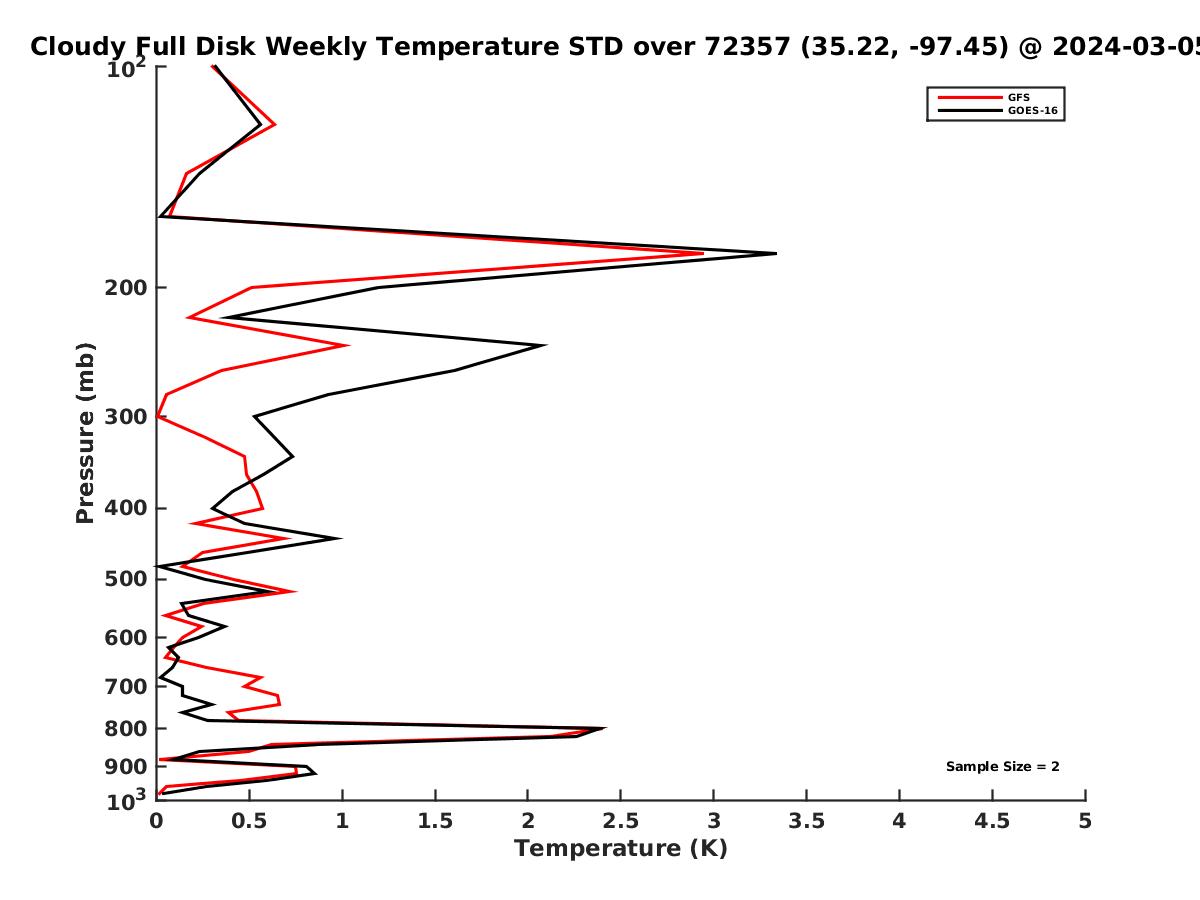 Cloudy Full Disk Weekly Temperature STD over 72357 (35.22, -97.45) @ 2024-03-05

GFS
GOES-16

Pressure (mb)

$10^2$
200
300
400
500
600
700
800
900
$10^3$

Sample Size = 2

0
0.5
1
1.5
2
2.5
3
3.5
4
4.5
5
Temperature (K)